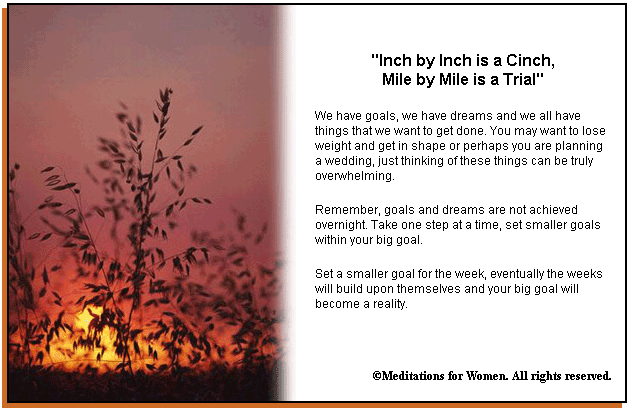 "Inch by Inch is a Cinch,
Mile by Mile is a Trial"

We have goals, we have dreams and we all have things that we want to get done. You may want to lose weight and get in shape or perhaps you are planning a wedding, just thinking of these things can be truly overwhelming.

Remember, goals and dreams are not achieved overnight. Take one step at a time, set smaller goals within your big goal.

Set a smaller goal for the week, eventually the weeks will build upon themselves and your big goal will become a reality.

©Meditations for Women. All rights reserved.